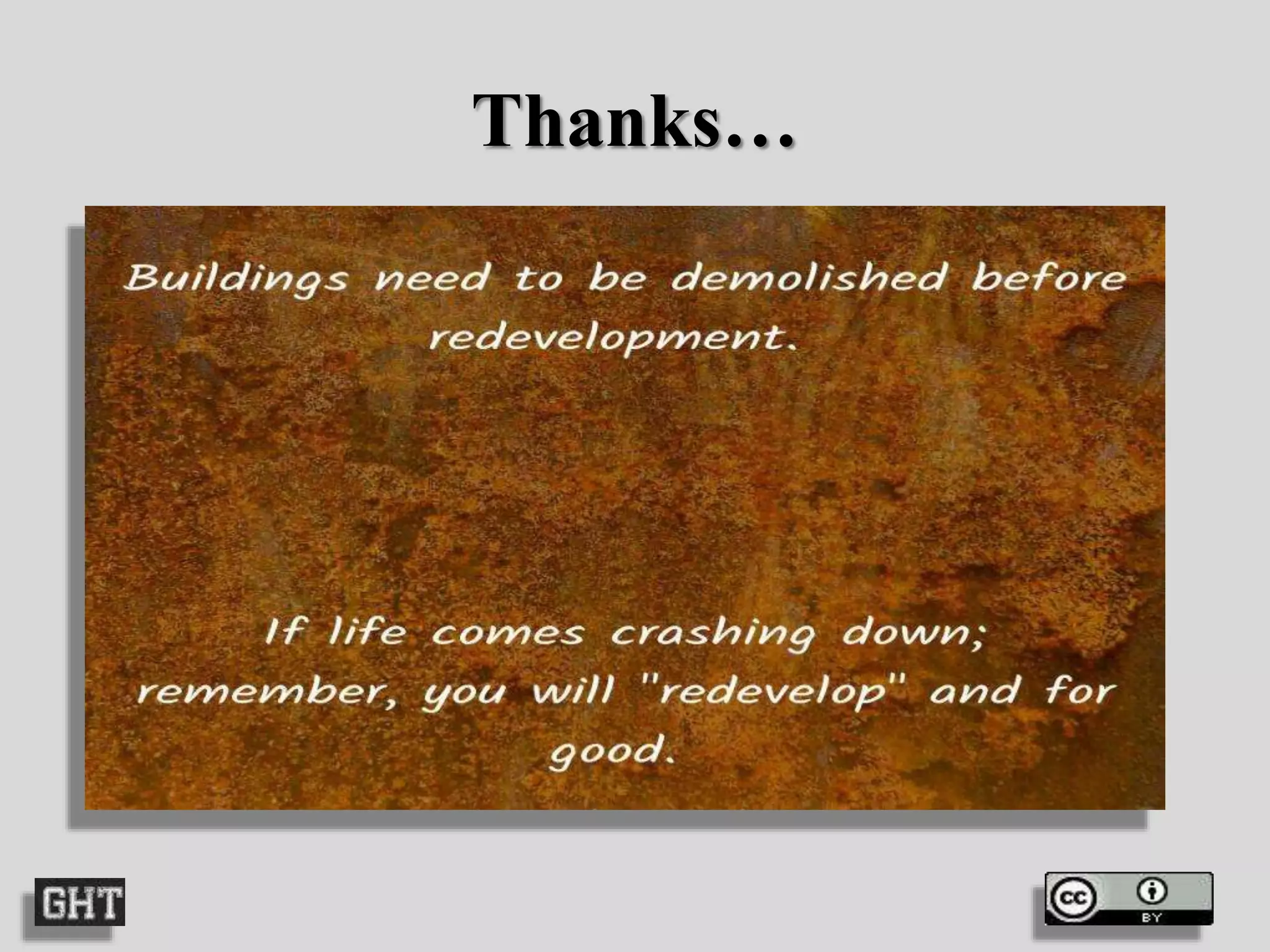 Thanks…

Buildings need to be demolished before redevelopment.

If life comes crashing down; remember, you will "redevelop" and for good.

GHT

cc BY